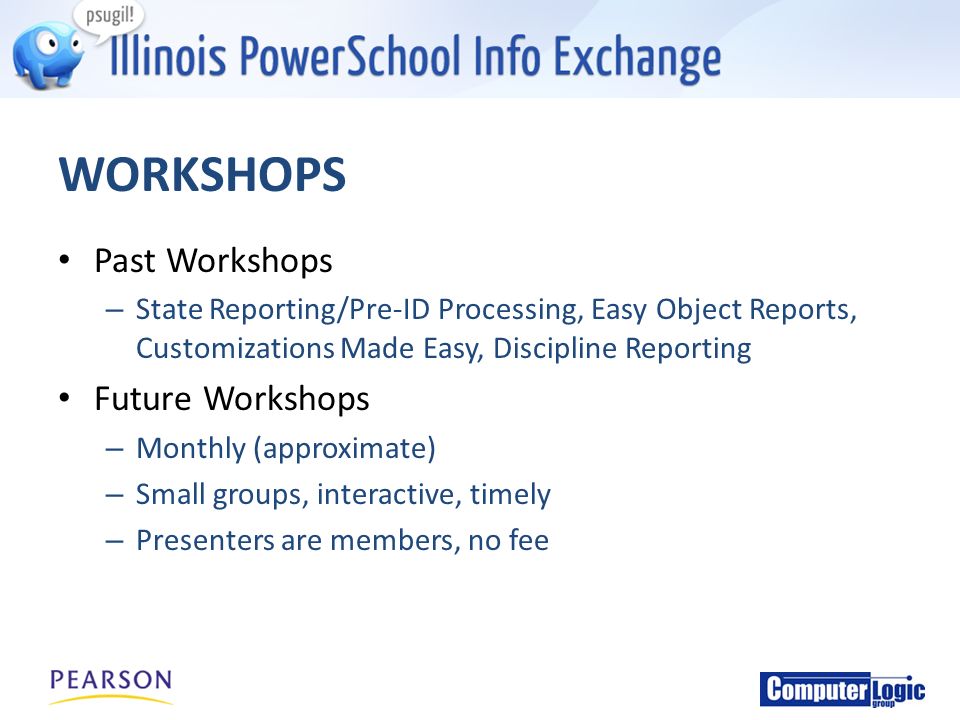 psugil!

Illinois PowerSchool Info Exchange

WORKSHOPS

• Past Workshops
– State Reporting/Pre-ID Processing, Easy Object Reports, Customizations Made Easy, Discipline Reporting

• Future Workshops
– Monthly (approximate)
– Small groups, interactive, timely
– Presenters are members, no fee

PEARSON

Computer Logic group